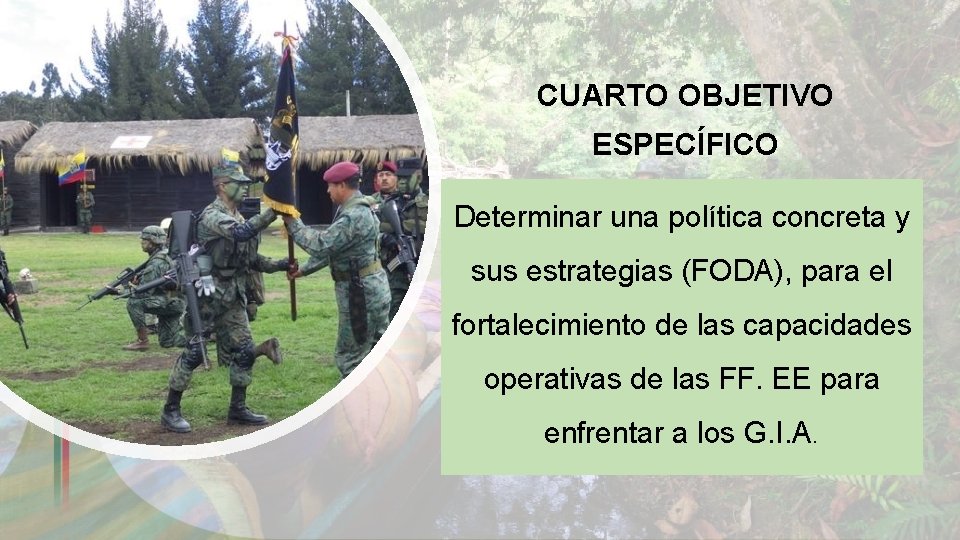 CUARTO OBJETIVO ESPECÍFICO

Determinar una política concreta y sus estrategias (FODA), para el fortalecimiento de las capacidades operativas de las FF. EE para enfrentar a los G.I.A.